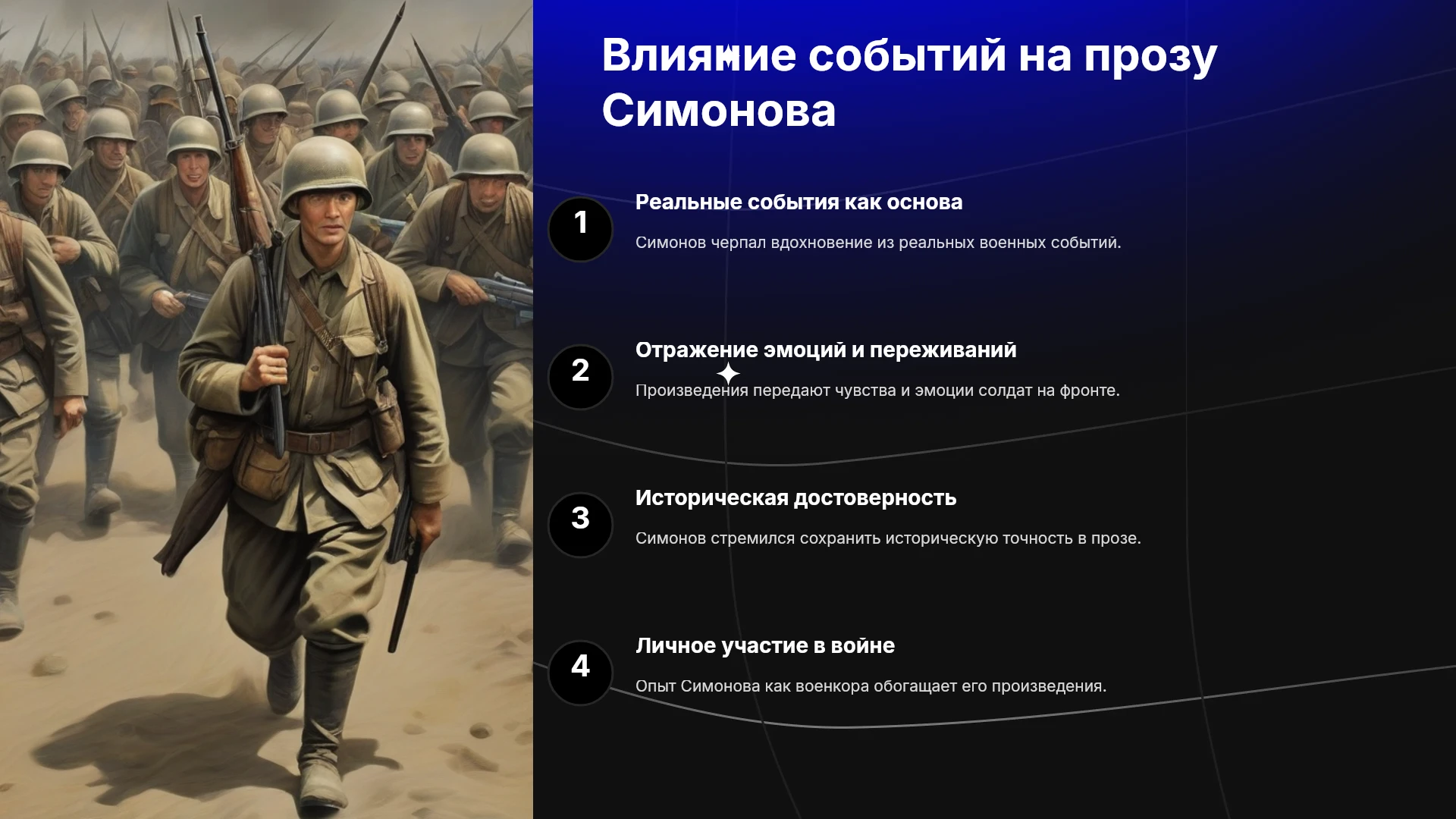 Влияние событий на прозу Симонова

1

Реальные события как основа

Симонов черпал вдохновение из реальных военных событий.

2

Отражение эмоций и переживаний

Произведения передают чувства и эмоции солдат на фронте.

3

Историческая достоверность

Симонов стремился сохранить историческую точность в прозе.

4

Личное участие в войне

Опыт Симонова как военкора обогащает его произведения.